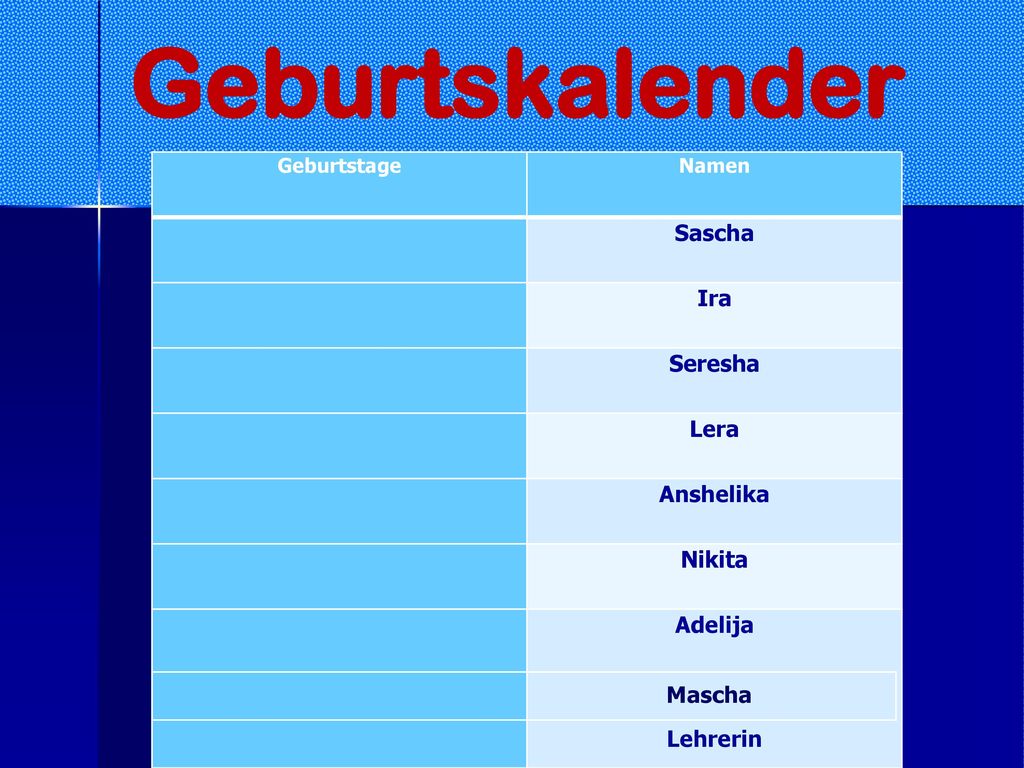 Geburtskalender

| Geburtstage | Namen |
|---|---|
| | Sascha |
| | Ira |
| | Seresha |
| | Lera |
| | Anshelika |
| | Nikita |
| | Adelija |
| | Mascha |
| | Lehrerin |